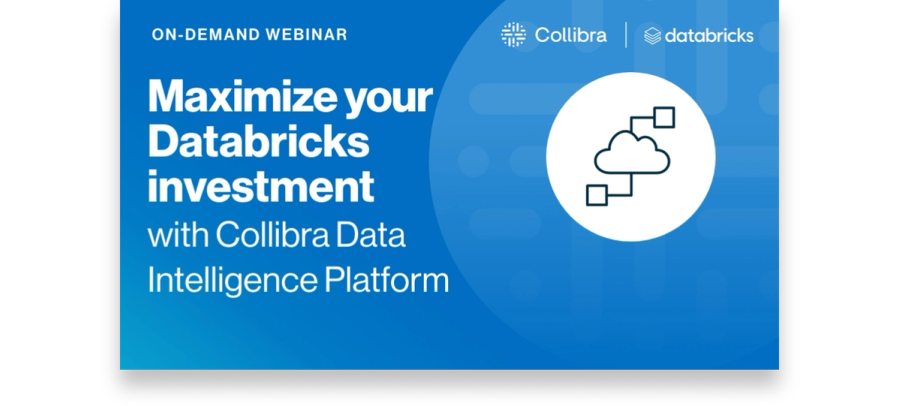 ON-DEMAND WEBINAR

Collibra | databricks

Maximize your Databricks investment with Collibra Data Intelligence Platform